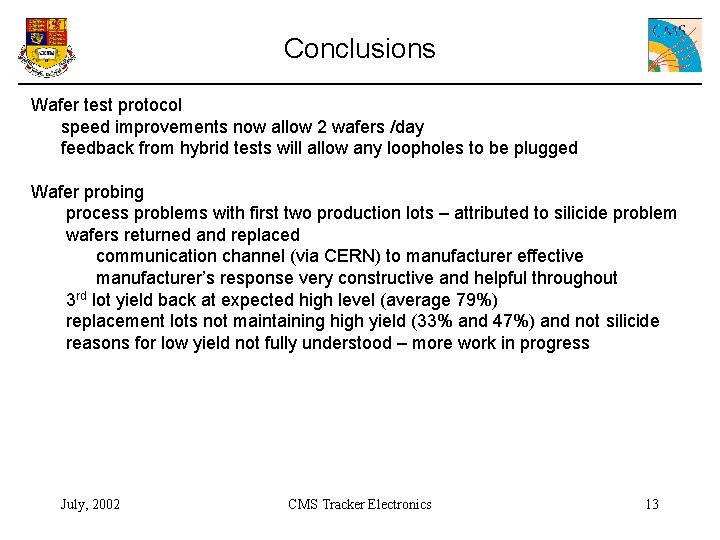 Conclusions

CMS

Wafer test protocol
speed improvements now allow 2 wafers /day
feedback from hybrid tests will allow any loopholes to be plugged

Wafer probing
process problems with first two production lots – attributed to silicide problem
wafers returned and replaced
communication channel (via CERN) to manufacturer effective
manufacturer's response very constructive and helpful throughout
3$^{rd}$ lot yield back at expected high level (average 79%)
replacement lots not maintaining high yield (33% and 47%) and not silicide
reasons for low yield not fully understood – more work in progress

July, 2002 CMS Tracker Electronics 13